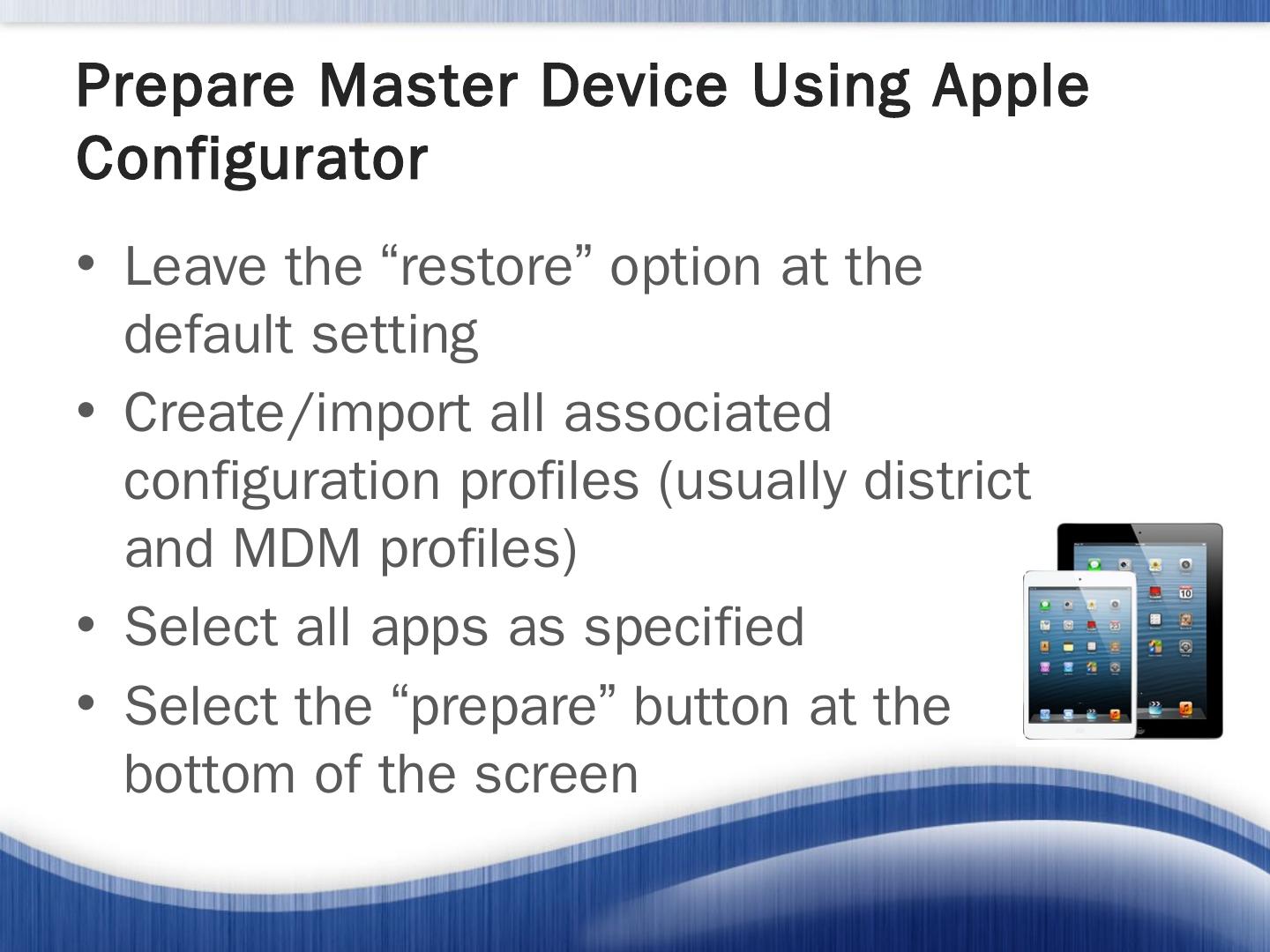 Prepare Master Device Using Apple Configurator

• Leave the “restore” option at the default setting
• Create/import all associated configuration profiles (usually district and MDM profiles)
• Select all apps as specified
• Select the “prepare” button at the bottom of the screen